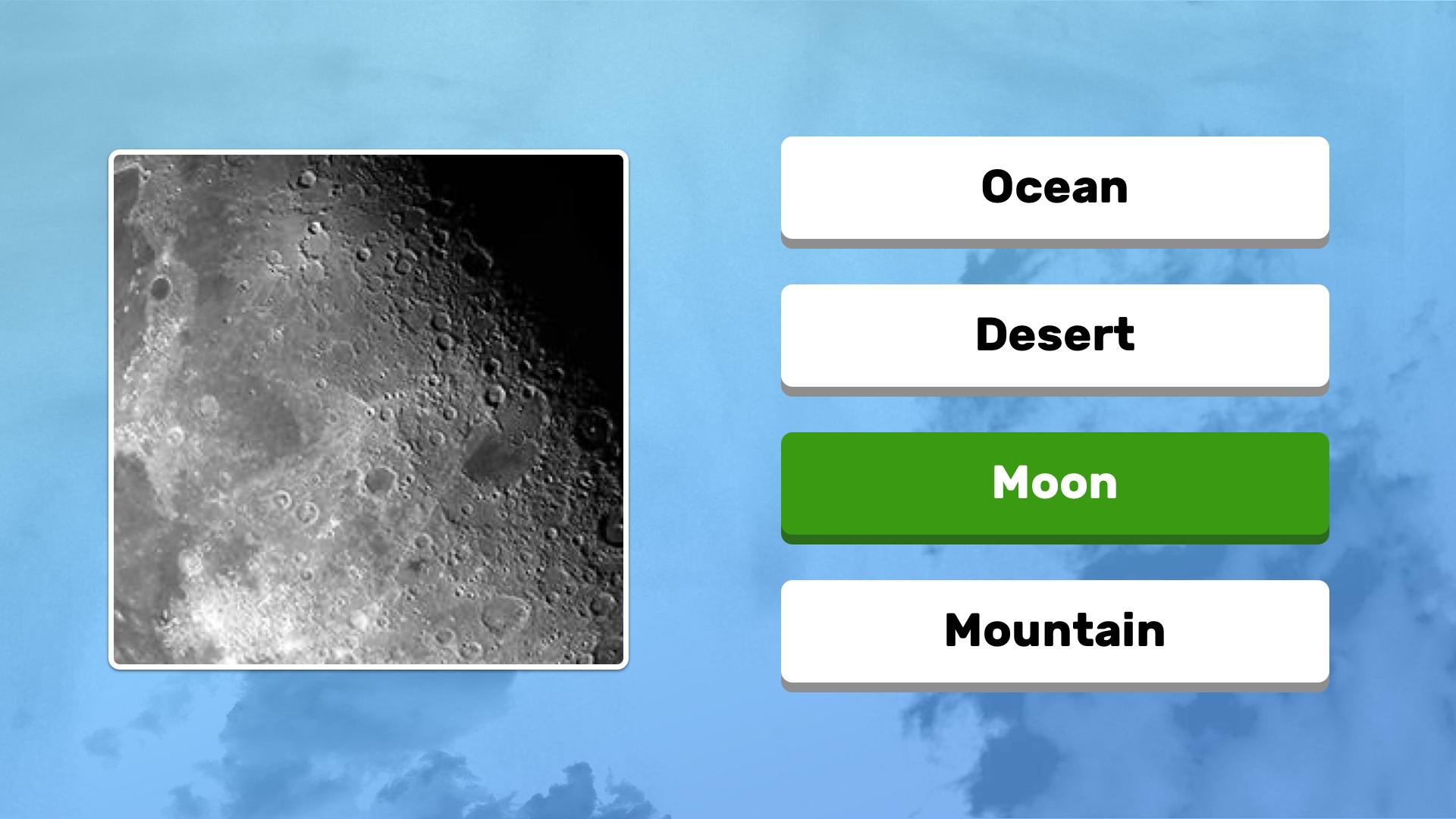 Ocean

Desert

Moon

Mountain